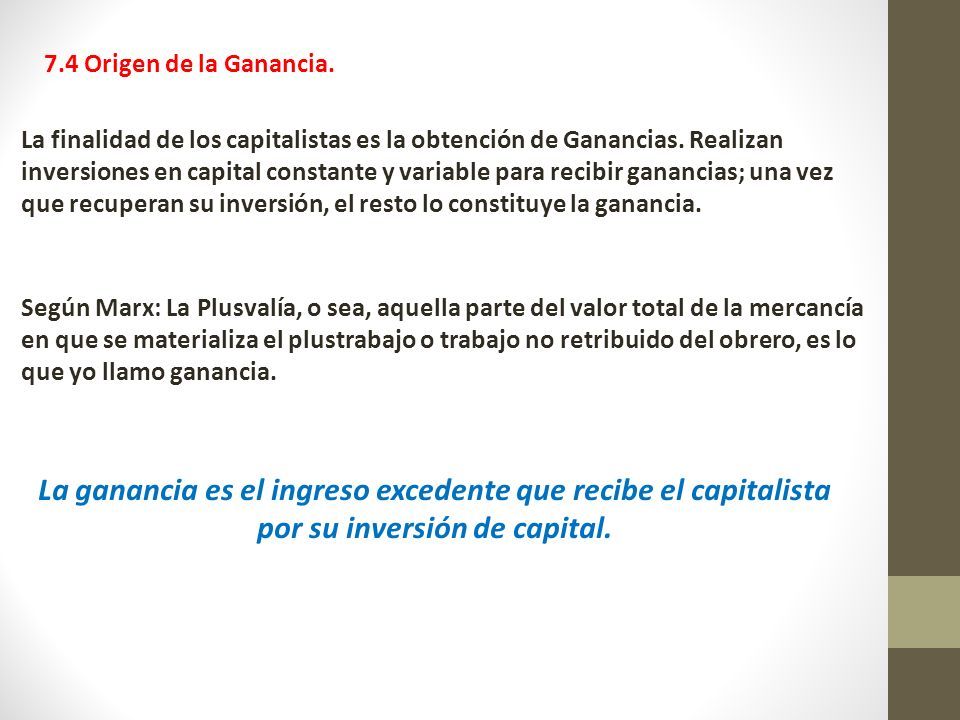 7.4 Origen de la Ganancia.

La finalidad de los capitalistas es la obtención de Ganancias. Realizan inversiones en capital constante y variable para recibir ganancias; una vez que recuperan su inversión, el resto lo constituye la ganancia.

Según Marx: La Plusvalía, o sea, aquella parte del valor total de la mercancía en que se materializa el plustrabajo o trabajo no retribuido del obrero, es lo que yo llamo ganancia.

La ganancia es el ingreso excedente que recibe el capitalista por su inversión de capital.